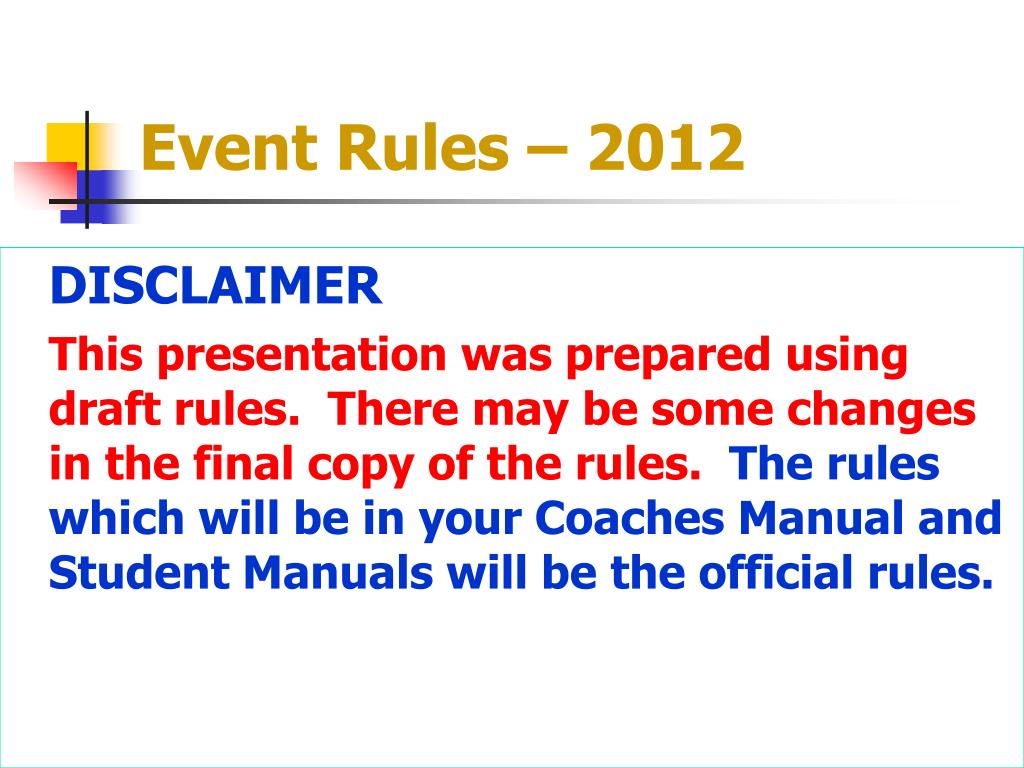 Event Rules – 2012

DISCLAIMER

This presentation was prepared using draft rules. There may be some changes in the final copy of the rules. The rules which will be in your Coaches Manual and Student Manuals will be the official rules.